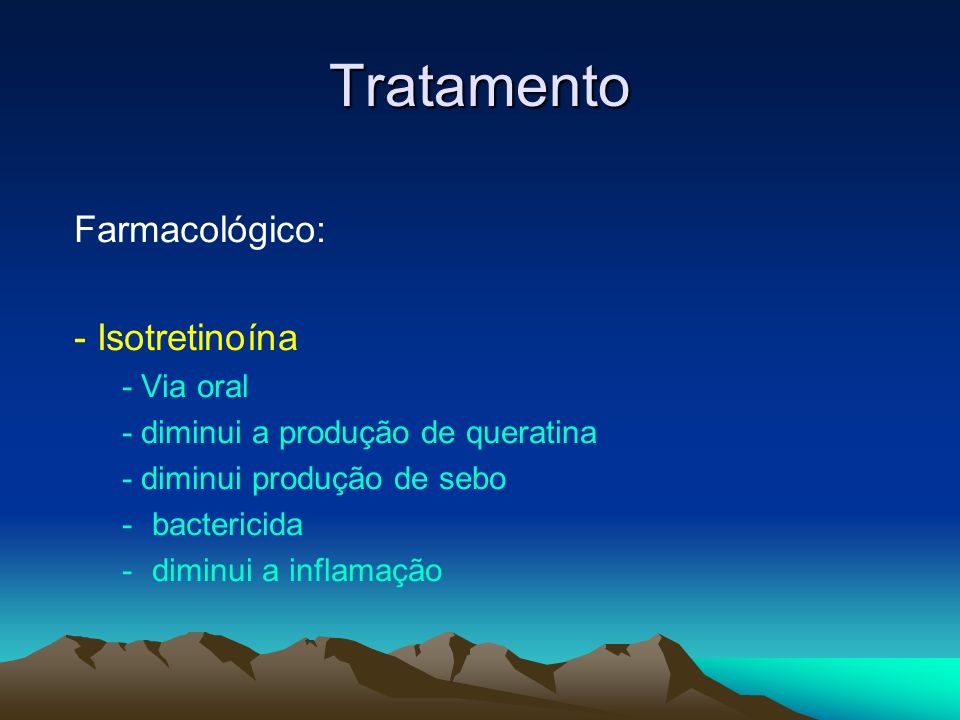 Tratamento

Farmacológico:

- Isotretinoína
- Via oral
- diminui a produção de queratina
- diminui produção de sebo
- bactericida
- diminui a inflamação